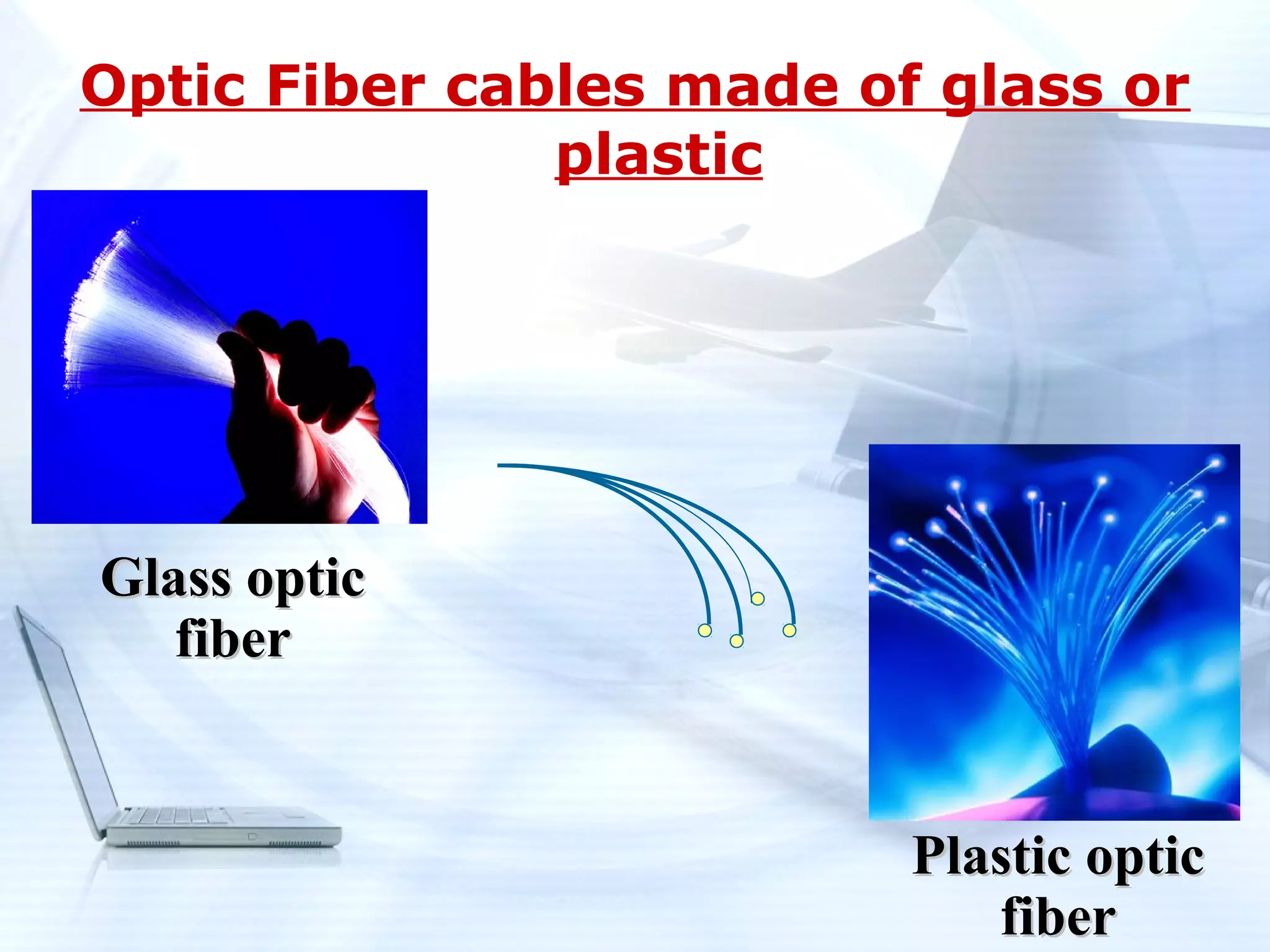 Optic Fiber cables made of glass or plastic

Glass optic fiber

Plastic optic fiber